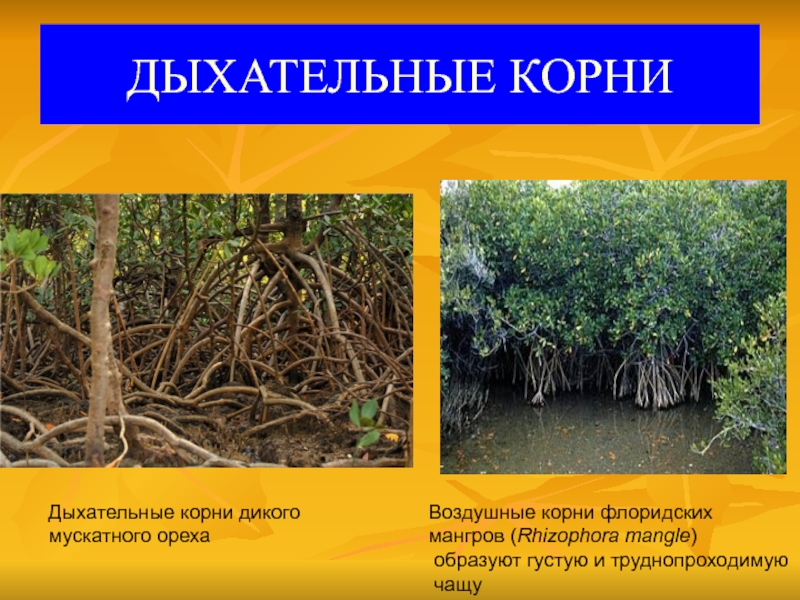 ДЫХАТЕЛЬНЫЕ КОРНИ

Дыхательные корни дикого мускатного ореха

Воздушные корни флоридских мангров (Rhizophora mangle) образуют густую и труднопроходимую чащу